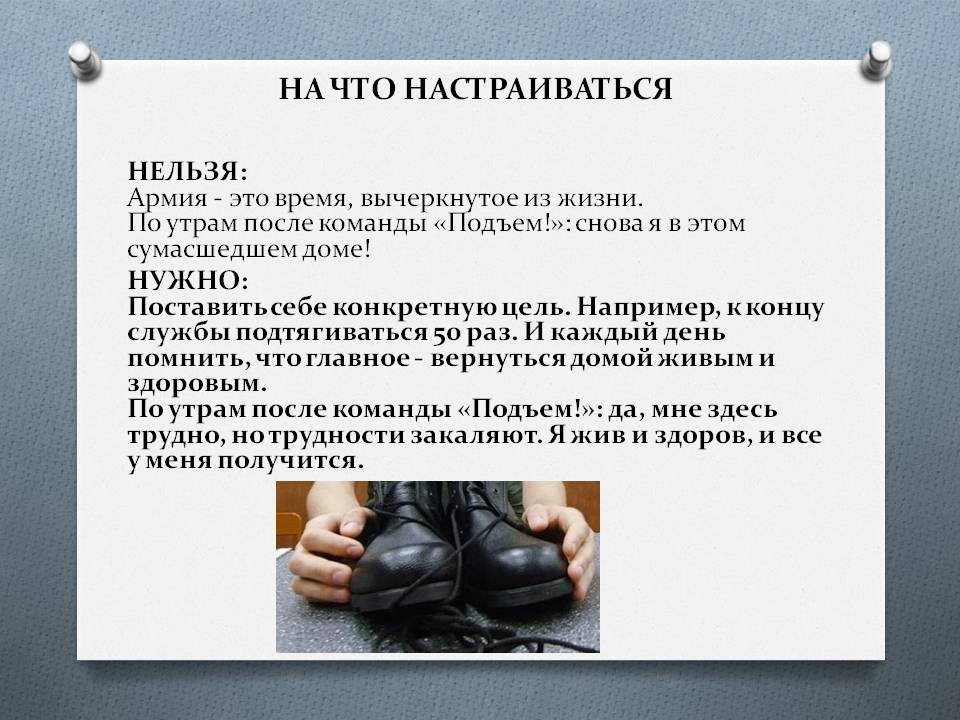 НА ЧТО НАСТРАИВАТЬСЯ

НЕЛЬЗЯ:
Армия - это время, вычеркнутое из жизни.
По утрам после команды «Подъем!»: снова я в этом сумасшедшем доме!
НУЖНО:
Поставить себе конкретную цель. Например, к концу службы подтягиваться 50 раз. И каждый день помнить, что главное - вернуться домой живым и здоровым.
По утрам после команды «Подъем!»: да, мне здесь трудно, но трудности закаляют. Я жив и здоров, и все у меня получится.